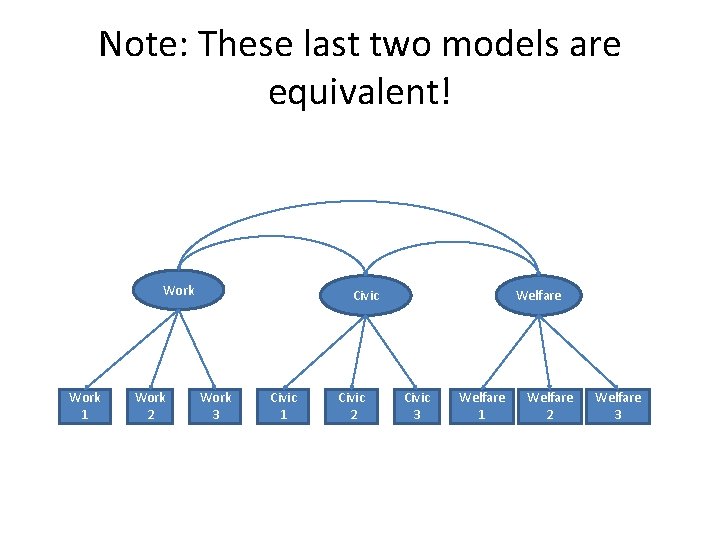 Note: These last two models are equivalent!

Work

Civic

Welfare

Work 1

Work 2

Work 3

Civic 1

Civic 2

Civic 3

Welfare 1

Welfare 2

Welfare 3